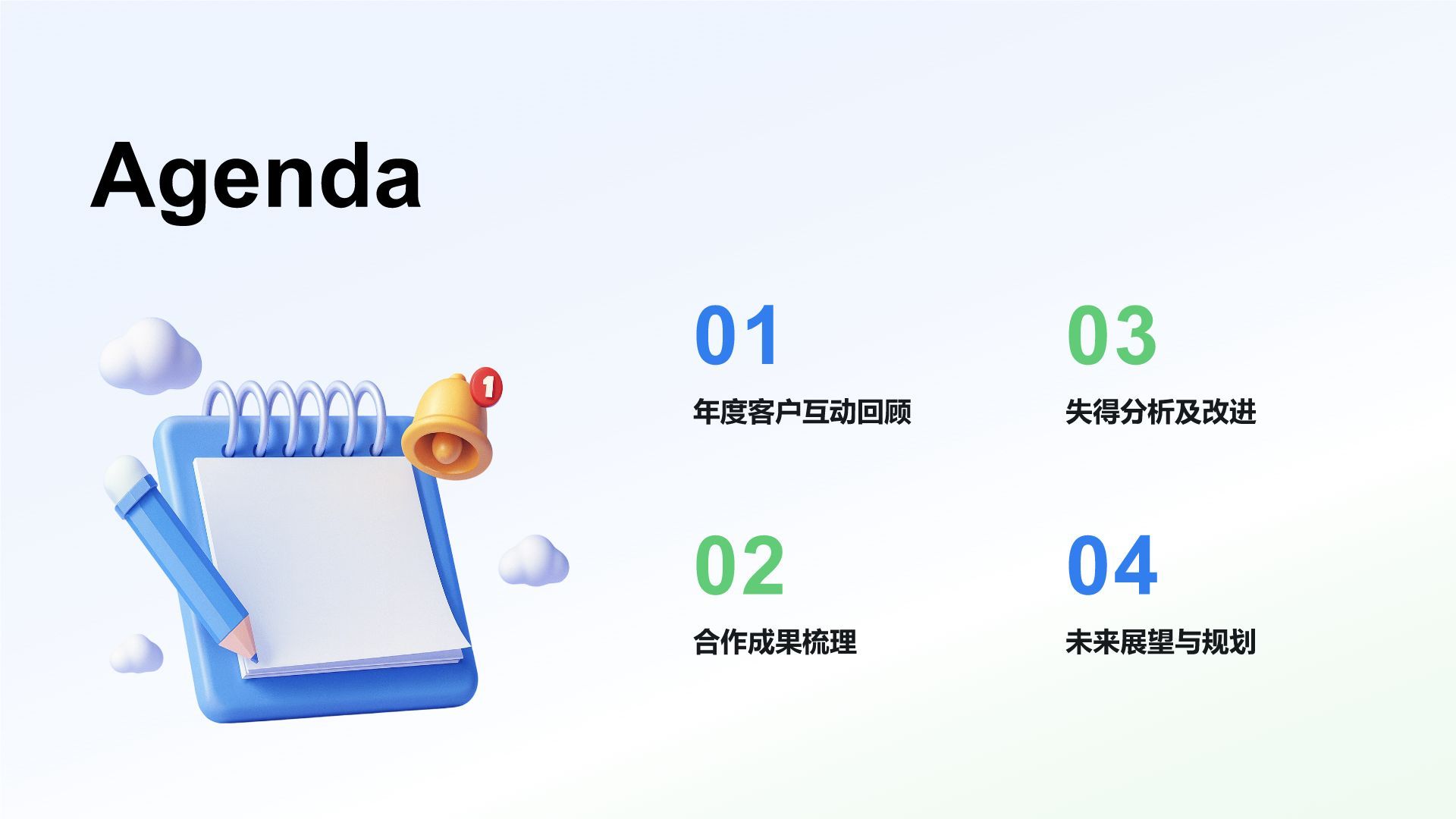 Agenda

1

01

年度客户互动回顾

02

合作成果梳理

03

失得分析及改进

04

未来展望与规划